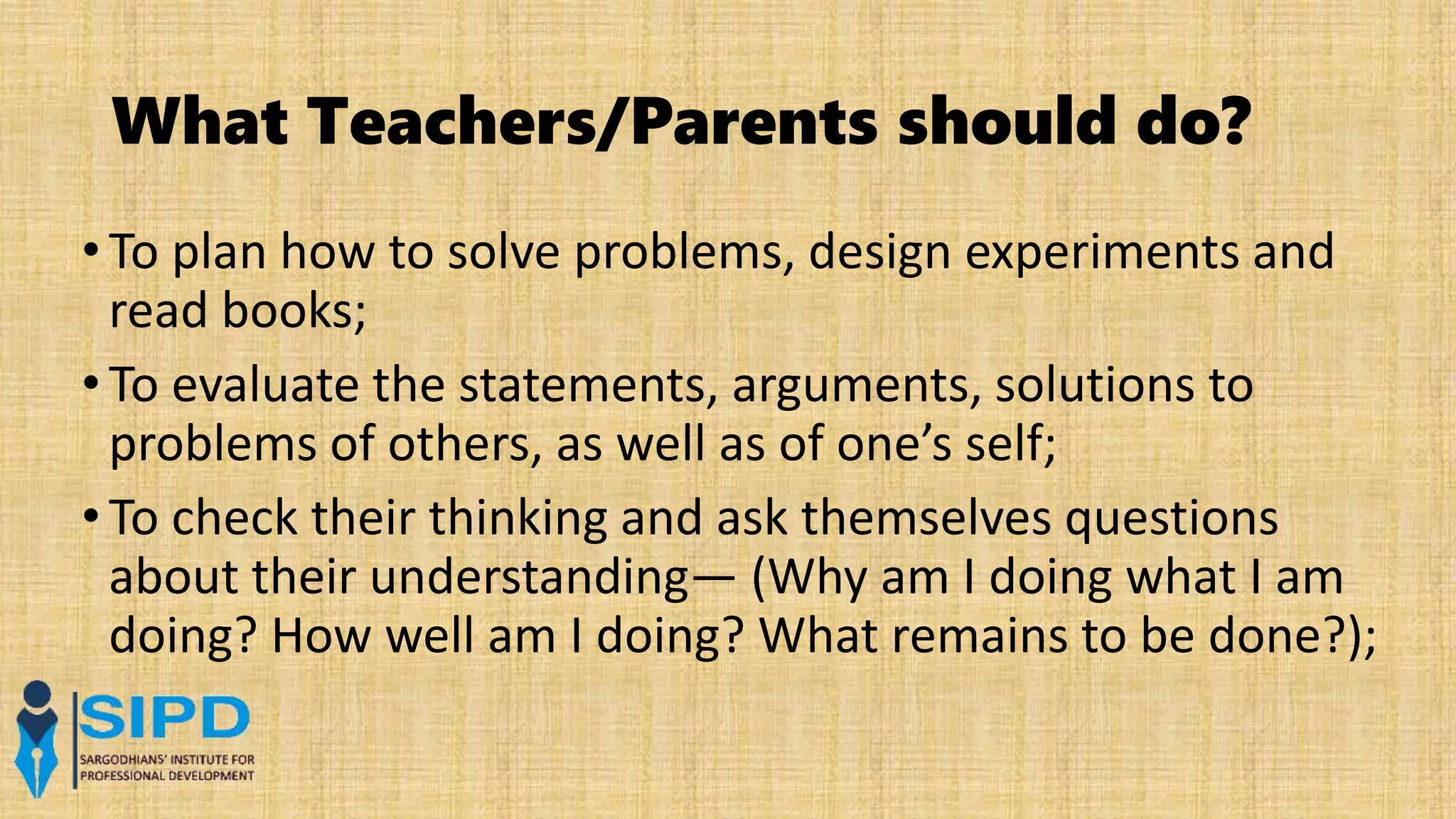 What Teachers/Parents should do?

• To plan how to solve problems, design experiments and read books;

• To evaluate the statements, arguments, solutions to problems of others, as well as of one's self;

• To check their thinking and ask themselves questions about their understanding— (Why am I doing what I am doing? How well am I doing? What remains to be done?);

SIPD
SARGODHIANS' INSTITUTE FOR PROFESSIONAL DEVELOPMENT